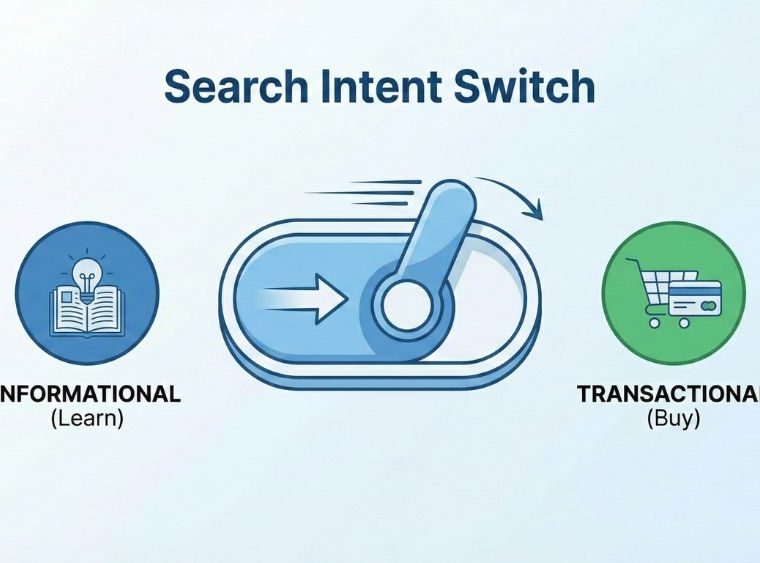 Search Intent Switch

NFORMATIONAL
(Learn)

TRANSACTIONA
(Buy)